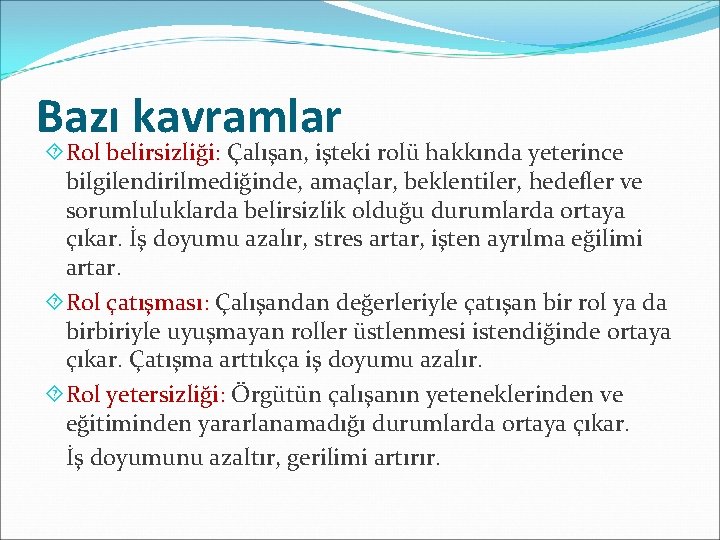 Bazı kavramlar

Rol belirsizliği: Çalışan, işteki rolü hakkında yeterince bilgilendirilmediğinde, amaçlar, beklentiler, hedefler ve sorumluluklarda belirsizlik olduğu durumlarda ortaya çıkar. İş doyumu azalır, stres artar, işten ayrılma eğilimi artar.

Rol çatışması: Çalışandan değerleriyle çatışan bir rol ya da birbiriyle uyuşmayan roller üstlenmesi istendiğinde ortaya çıkar. Çatışma arttıkça iş doyumu azalır.

Rol yetersizliği: Örgütün çalışanın yeteneklerinden ve eğitiminden yararlanamadığı durumlarda ortaya çıkar.

İş doyumunu azaltır, gerilimi artırır.